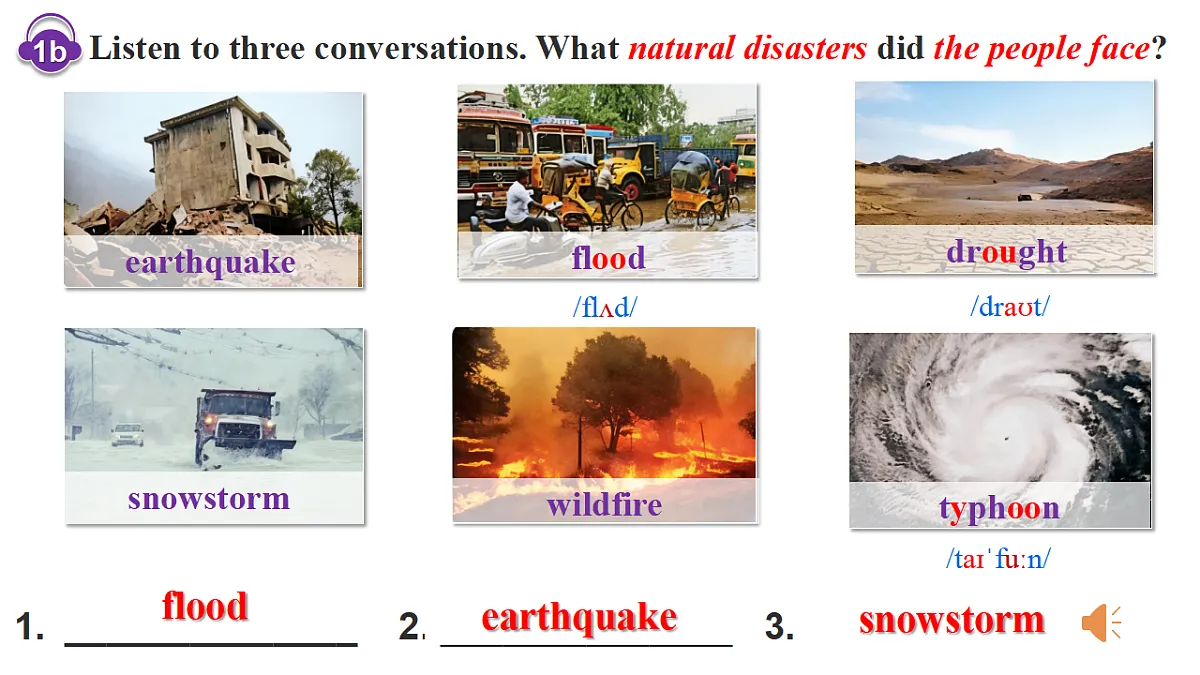 1b Listen to three conversations. What natural disasters did the people face?

earthquake

flood
/flʌd/

drought
/draʊt/

snowstorm

wildfire

typhoon
/taɪˈfuːn/

1. flood 2. earthquake 3. snowstorm